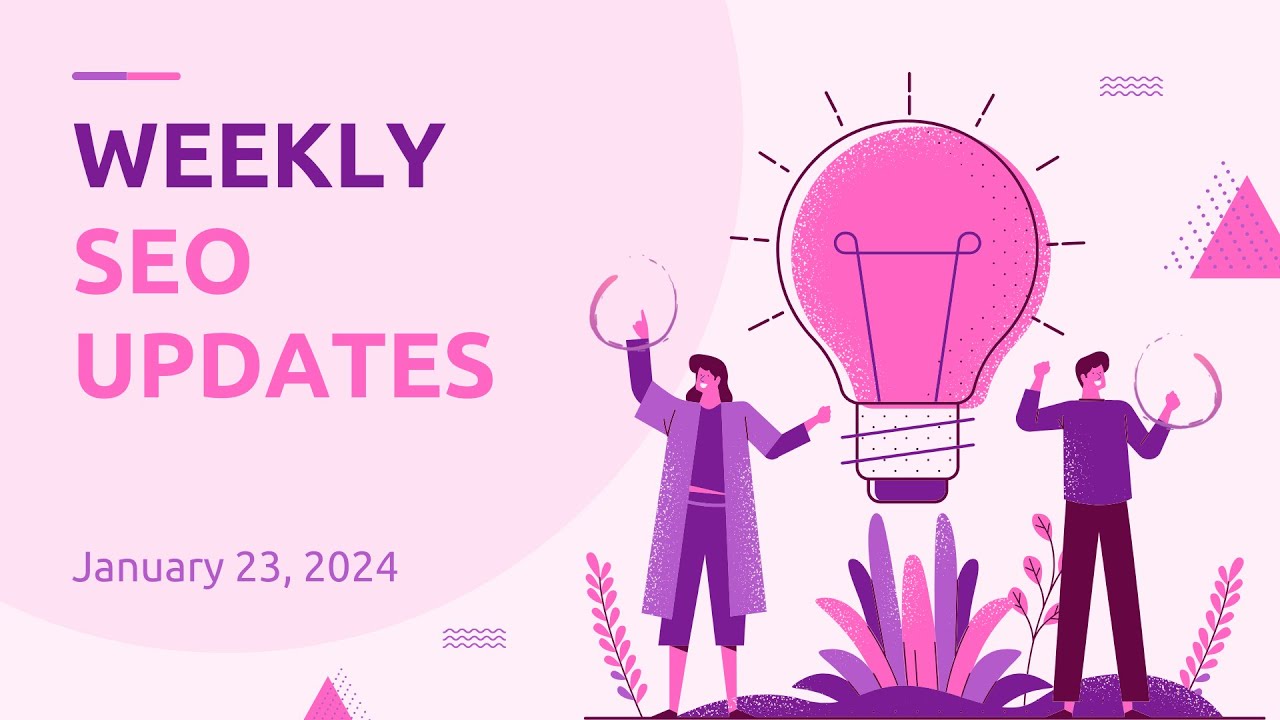 WEEKLY
SEO
UPDATES

January 23, 2024